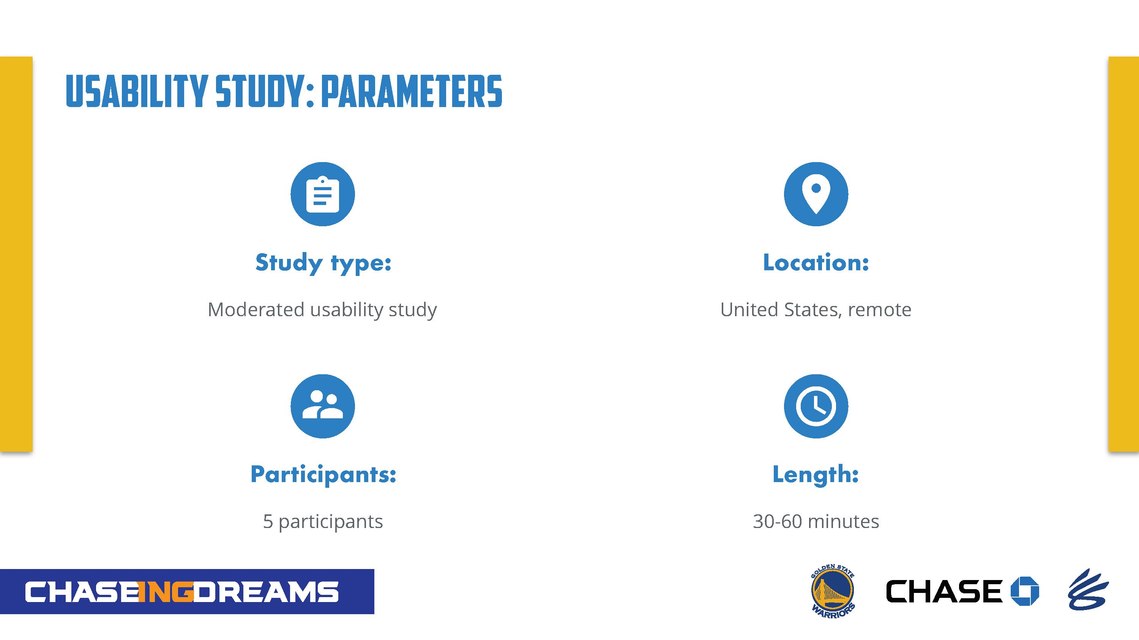 USABILITY STUDY: PARAMETERS

Study type:

Moderated usability study

Location:

United States, remote

Participants:

5 participants

Length:

30-60 minutes

CHASEINGDREAMS

GOLDEN STATE WARRIORS

CHASE